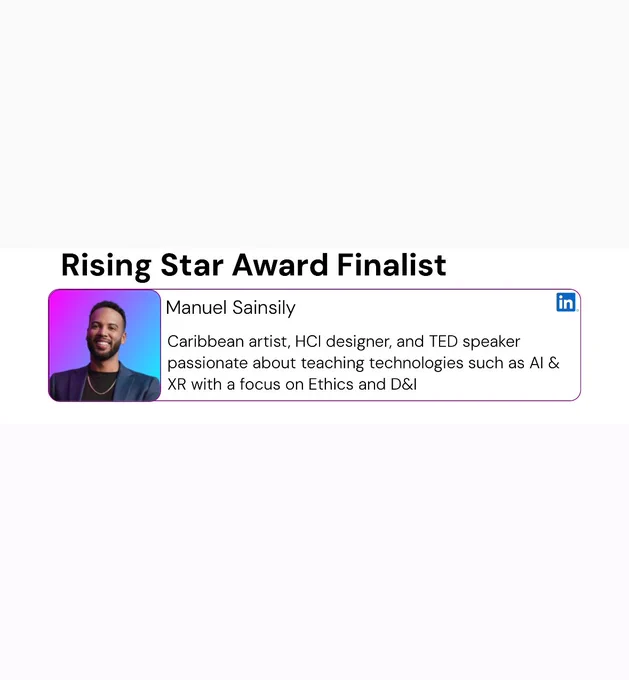 Rising Star Award Finalist

Manuel Sainsily

in

Caribbean artist, HCI designer, and TED speaker passionate about teaching technologies such as AI & XR with a focus on Ethics and D&I